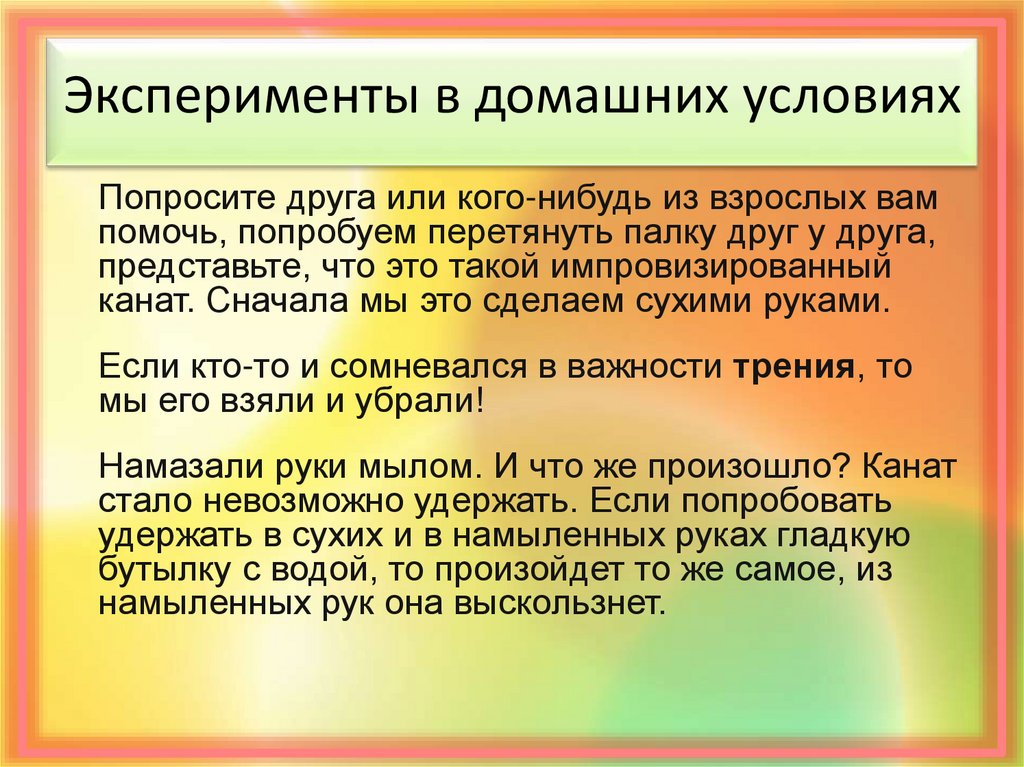 Эксперименты в домашних условиях

Попросите друга или кого-нибудь из взрослых вам помочь, попробуем перетянуть палку друг у друга, представьте, что это такой импровизированный канат. Сначала мы это сделаем сухими руками.

Если кто-то и сомневался в важности трения, то мы его взяли и убрали!

Намазали руки мылом. И что же произошло? Канат стало невозможно удержать. Если попробовать удержать в сухих и в намыленных руках гладкую бутылку с водой, то произойдет то же самое, из намыленных рук она выскользнет.